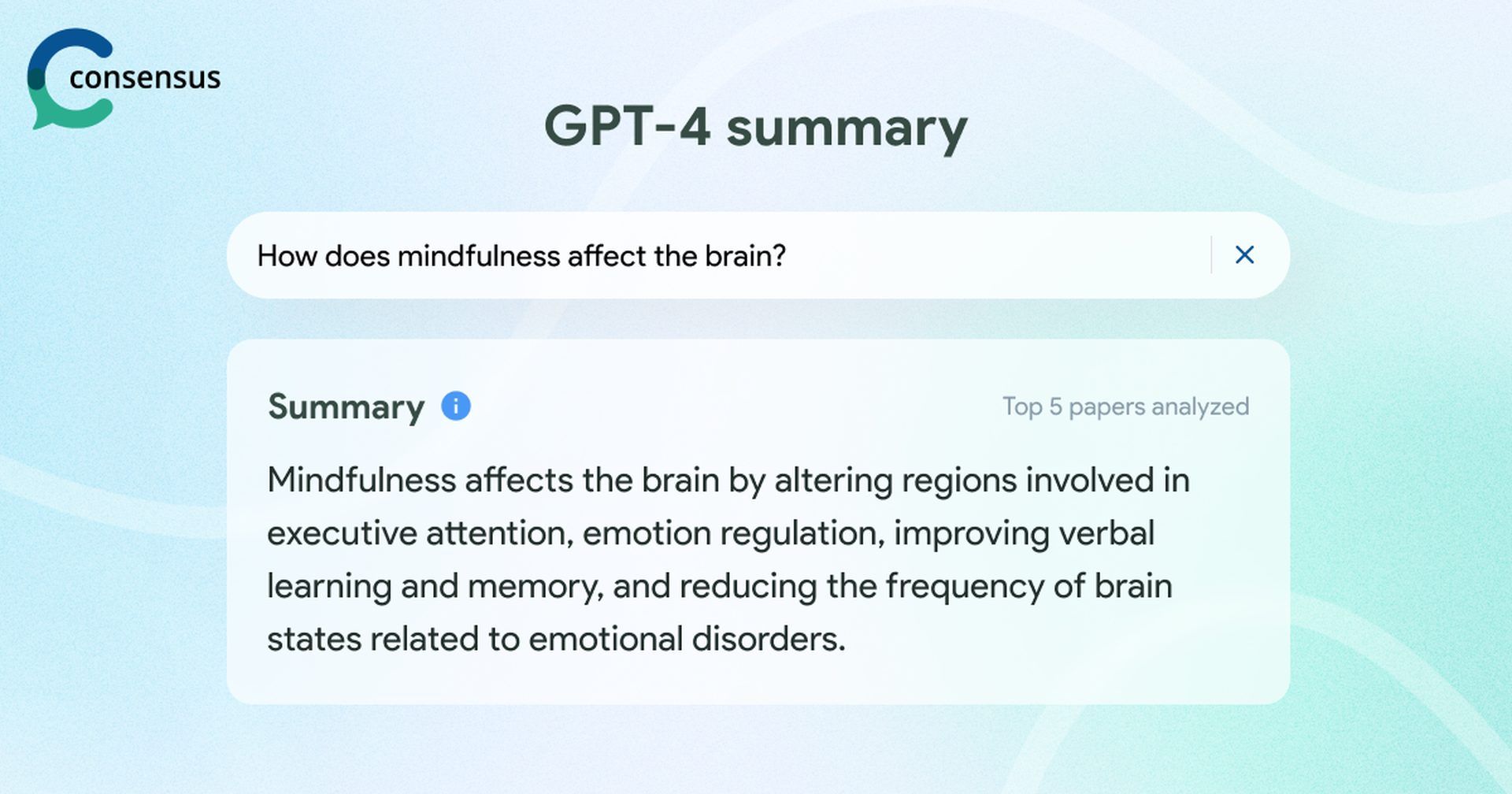 consensus

GPT-4 summary

How does mindfulness affect the brain?

Summary

Top 5 papers analyzed

Mindfulness affects the brain by altering regions involved in executive attention, emotion regulation, improving verbal learning and memory, and reducing the frequency of brain states related to emotional disorders.